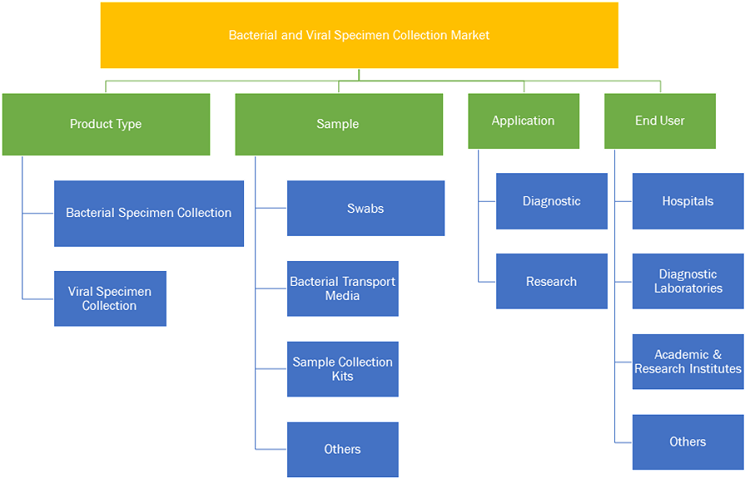 Bacterial and Viral Specimen Collection Market

Product Type

Bacterial Specimen Collection

Viral Specimen Collection

Sample

Swabs

Bacterial Transport Media

Sample Collection Kits

Others

Application

Diagnostic

Research

End User

Hospitals

Diagnostic Laboratories

Academic & Research Institutes

Others